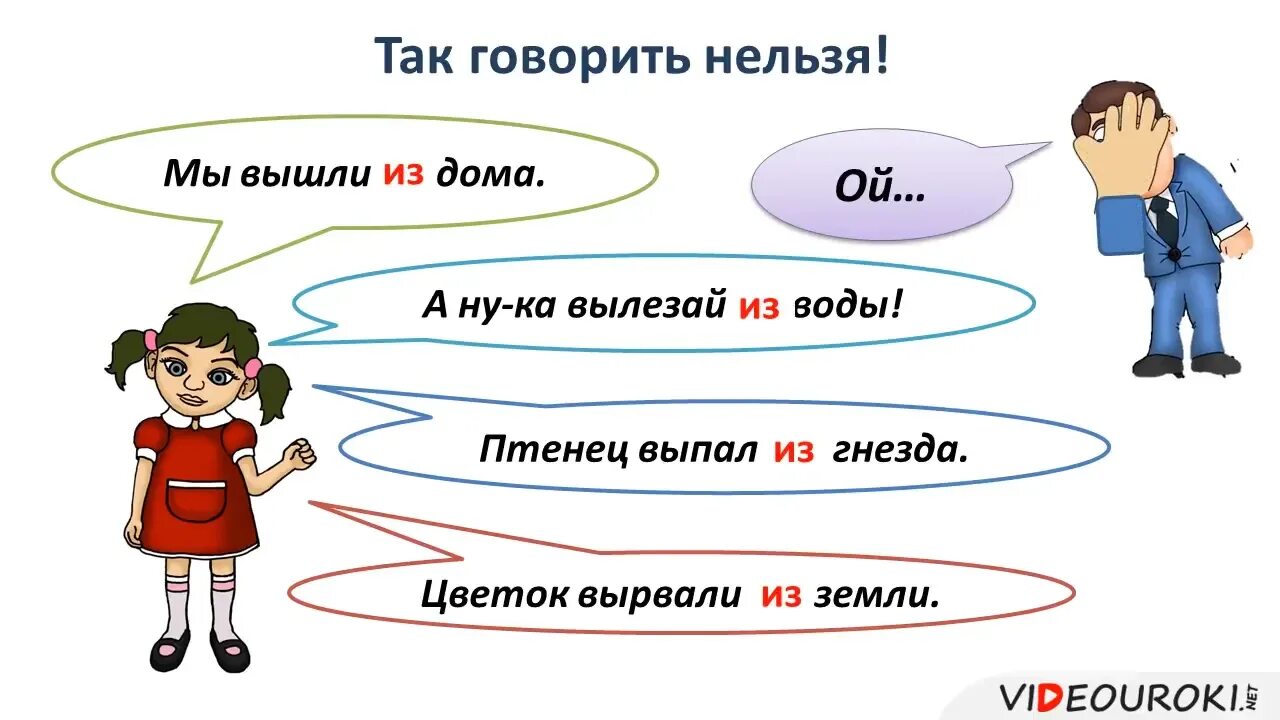 Так говорить нельзя!

Мы вышли из дома.

Ой…

А ну-ка вылезай из воды!

Птенец выпал из гнезда.

Цветок вырвали из земли.

VIDEOUROKI.NET